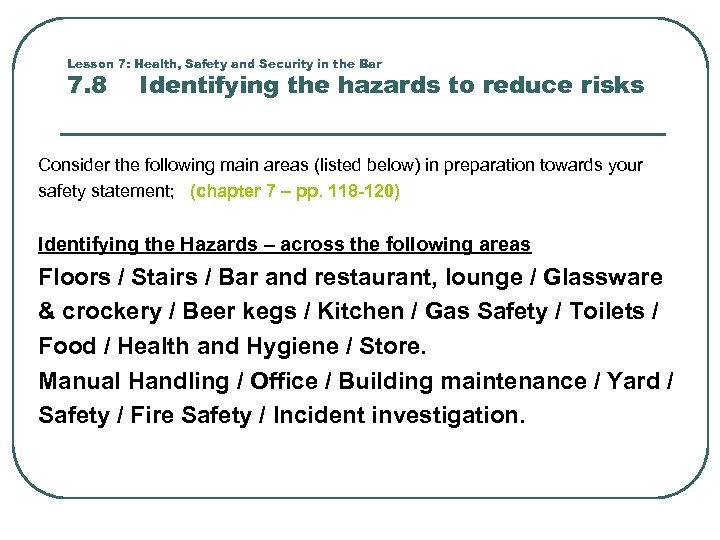 Lesson 7: Health, Safety and Security in the Bar

7.8 Identifying the hazards to reduce risks

Consider the following main areas (listed below) in preparation towards your safety statement; (chapter 7 – pp. 118-120)

Identifying the Hazards – across the following areas

Floors / Stairs / Bar and restaurant, lounge / Glassware & crockery / Beer kegs / Kitchen / Gas Safety / Toilets / Food / Health and Hygiene / Store.

Manual Handling / Office / Building maintenance / Yard / Safety / Fire Safety / Incident investigation.